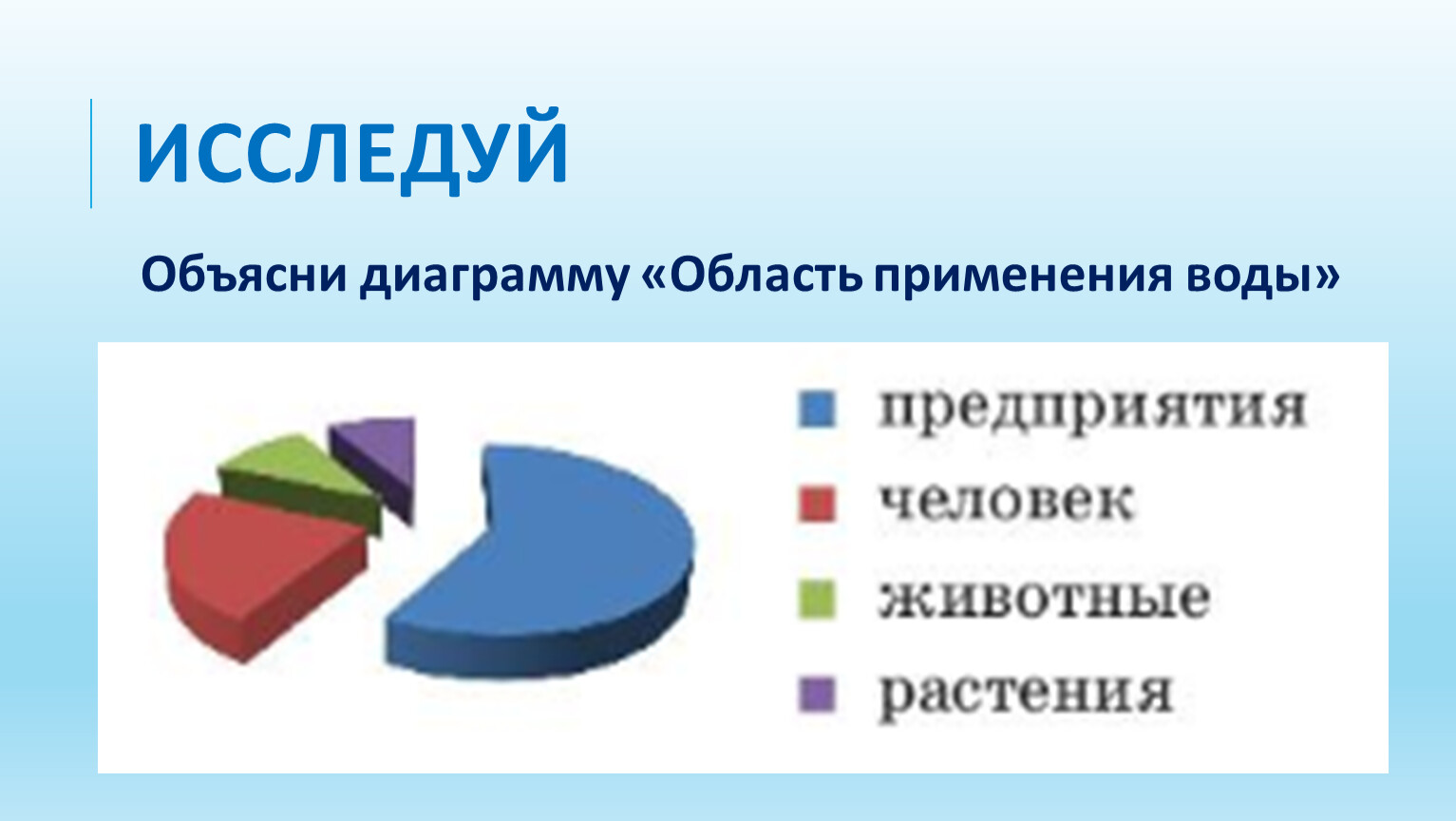 ИССЛЕДУЙ

Объясни диаграмму «Область применения воды»

предприятия
человек
животные
растения